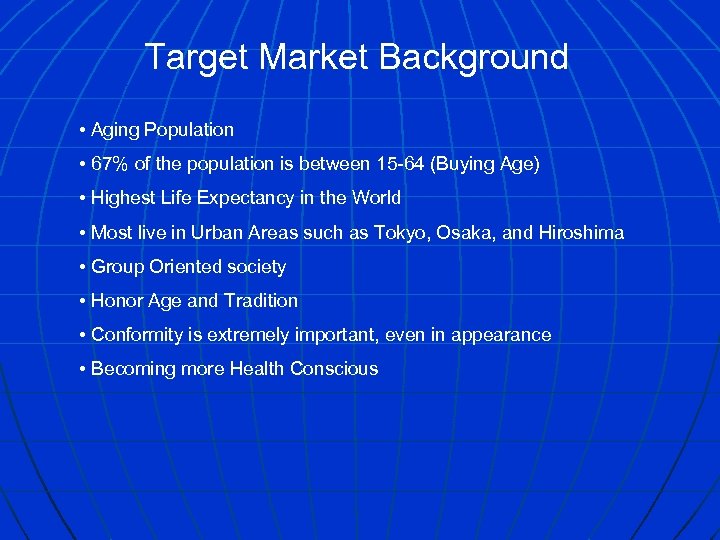 Target Market Background

• Aging Population

• 67% of the population is between 15-64 (Buying Age)

• Highest Life Expectancy in the World

• Most live in Urban Areas such as Tokyo, Osaka, and Hiroshima

• Group Oriented society

• Honor Age and Tradition

• Conformity is extremely important, even in appearance

• Becoming more Health Conscious